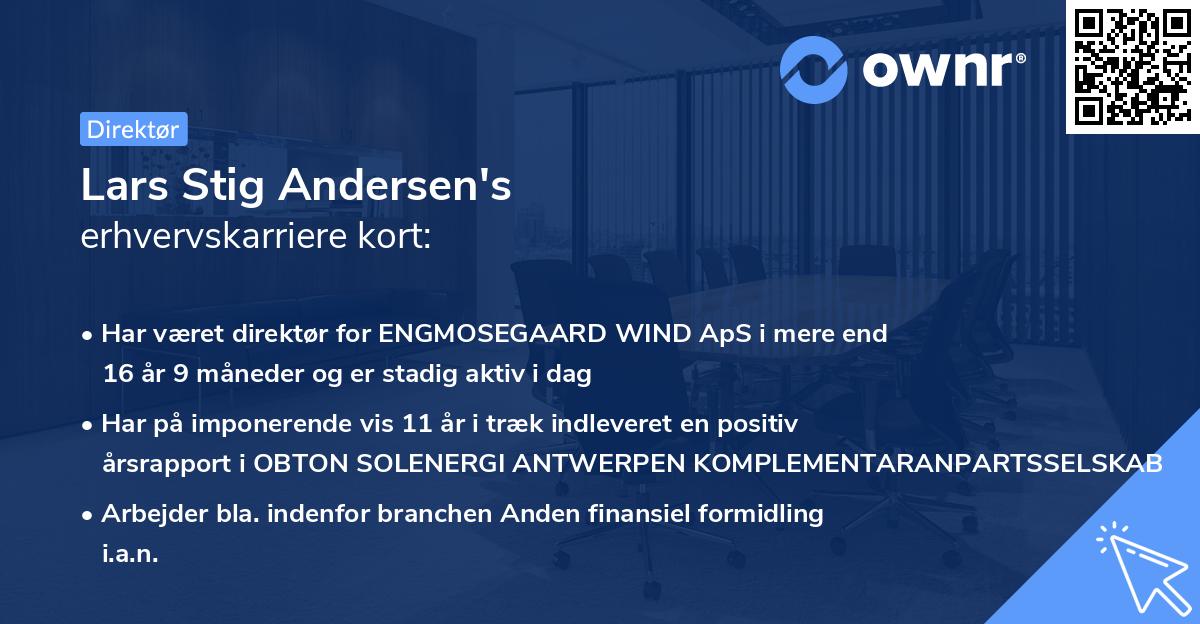 ownr®

Direktør

Lars Stig Andersen's
erhvervskarriere kort:

• Har været direktør for ENGMOSEGAARD WIND ApS i mere end 16 år 9 måneder og er stadig aktiv i dag

• Har på imponerende vis 11 år i træk indleveret en positiv årsrapport i OBTON SOLENERGI ANTWERPEN KOMPLEMENTARANPARTSSELSKAB

• Arbejder bla. indenfor branchen Anden finansiel formidling i.a.n.